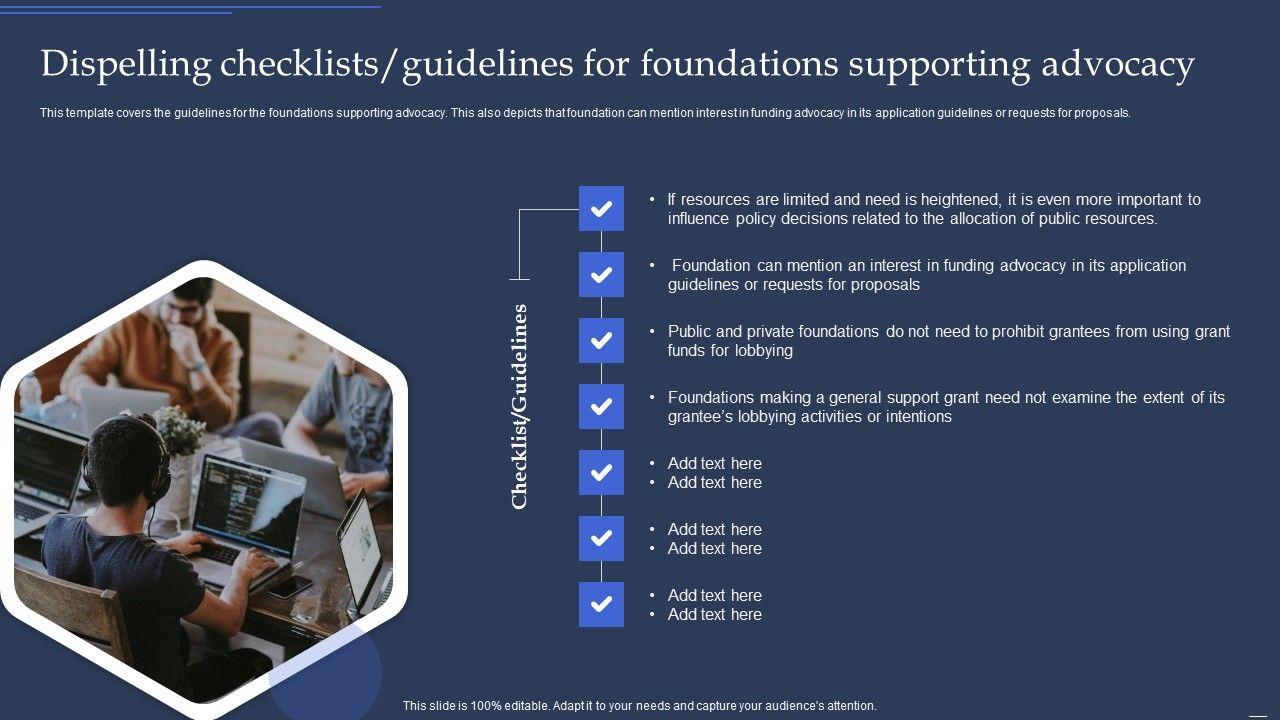 Dispelling checklists/guidelines for foundations supporting advocacy

This template covers the guidelines for the foundations supporting advocacy. This also depicts that foundation can mention interest in funding advocacy in its application guidelines or requests for proposals.

Checklist/Guidelines

• If resources are limited and need is heightened, it is even more important to influence policy decisions related to the allocation of public resources.

• Foundation can mention an interest in funding advocacy in its application guidelines or requests for proposals

• Public and private foundations do not need to prohibit grantees from using grant funds for lobbying

• Foundations making a general support grant need not examine the extent of its grantee's lobbying activities or intentions

• Add text here
• Add text here

• Add text here
• Add text here

• Add text here
• Add text here

This slide is 100% editable. Adapt it to your needs and capture your audience's attention.